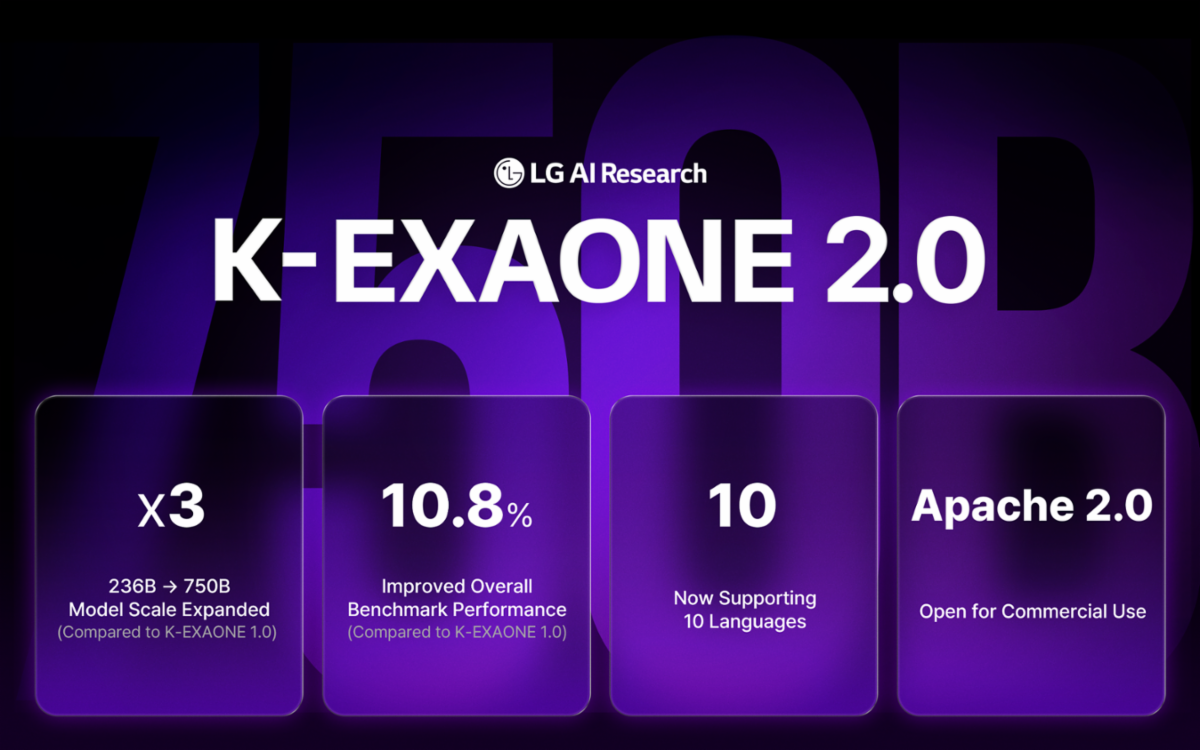 750B

LG AI Research

K-EXAONE 2.0

x3

236B → 750B
Model Scale Expanded
(Compared to K-EXAONE 1.0)

10.8%

Improved Overall
Benchmark Performance
(Compared to K-EXAONE 1.0)

10

Now Supporting
10 Languages

Apache 2.0

Open for Commercial Use